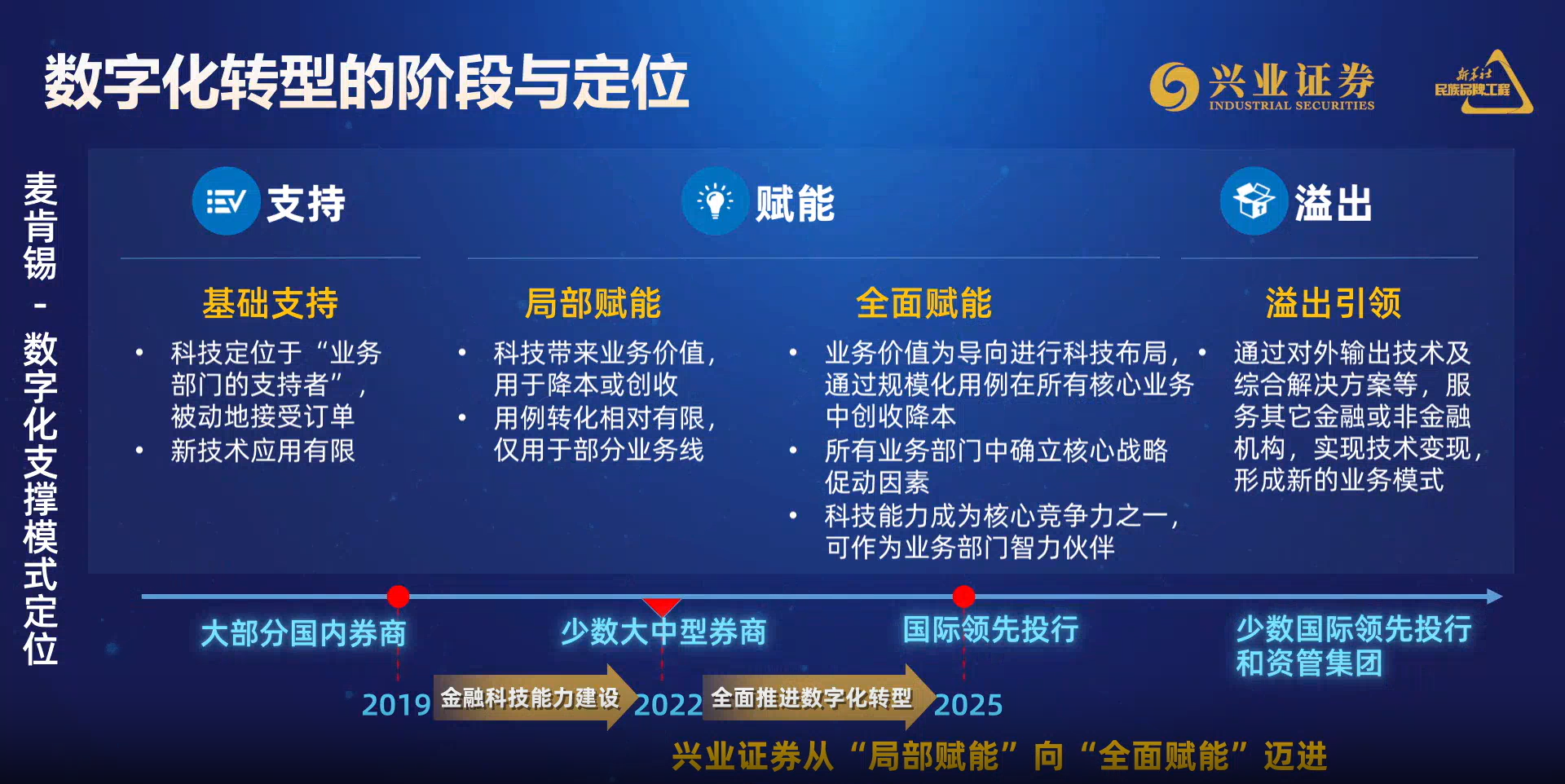 数字化转型的阶段与定位

兴业证券
INDUSTRIAL SECURITIES

新华社
民族品牌工程

麦肯锡 - 数字化支撑模式定位

支持

赋能

溢出

基础支持

• 科技定位于“业务部门的支持者”，被动地接受订单
• 新技术应用有限

局部赋能

• 科技带来业务价值，用于降本或创收
• 用例转化相对有限，仅用于部分业务线

全面赋能

• 业务价值为导向进行科技布局，通过规模化用例在所有核心业务中创收降本
• 所有业务部门中确立核心战略促动因素
• 科技能力成为核心竞争力之一，可作为业务部门智力伙伴

溢出引领

• 通过对外输出技术及综合解决方案等，服务其它金融或非金融机构，实现技术变现，形成新的业务模式

大部分国内券商

少数大中型券商

国际领先投行

少数国际领先投行和资管集团

2019 金融科技能力建设 2022 全面推进数字化转型 2025

兴业证券从“局部赋能”向“全面赋能”迈进